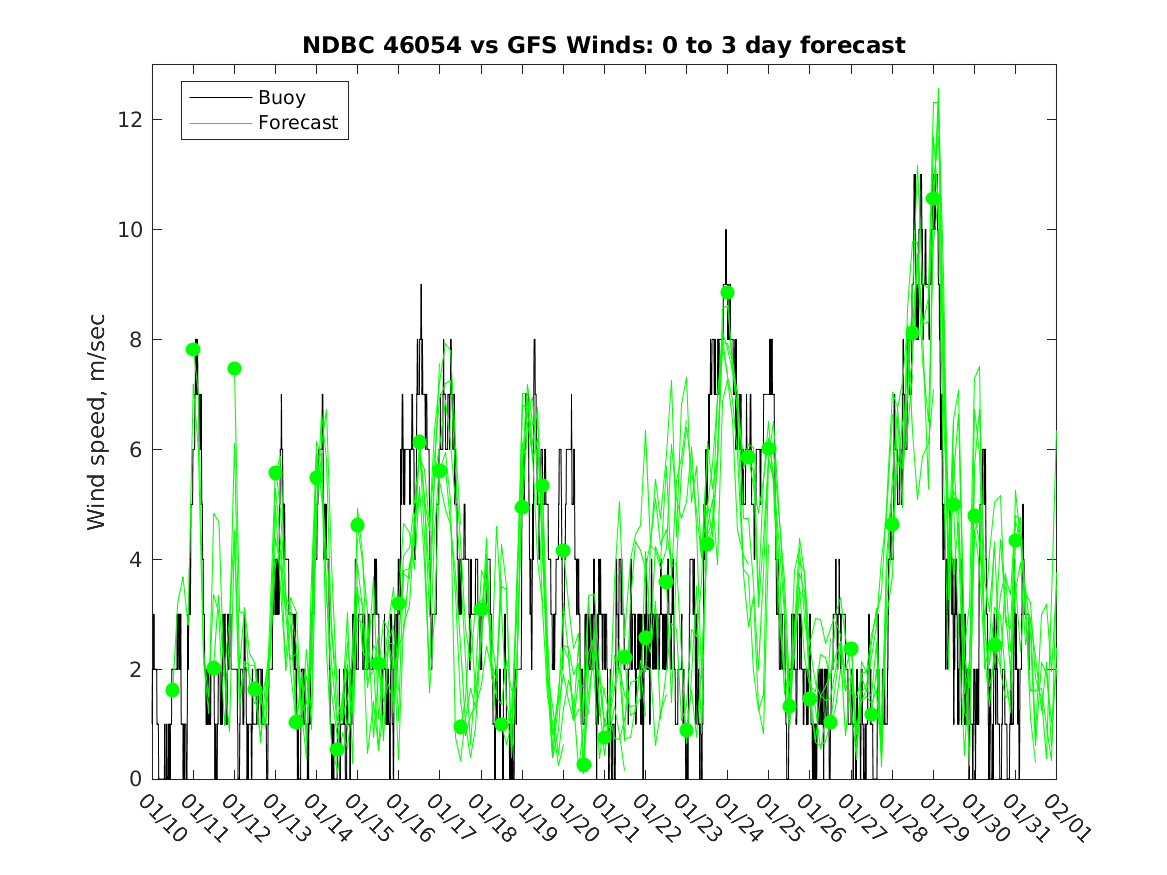 NDBC 46054 vs GFS Winds: 0 to 3 day forecast

Buoy
Forecast

Wind speed, m/sec

12
10
8
6
4
2
0

01/10 01/11 01/12 01/13 01/14 01/15 01/16 01/17 01/18 01/19 01/20 01/21 01/22 01/23 01/24 01/25 01/26 01/27 01/28 01/29 01/30 01/31 02/01